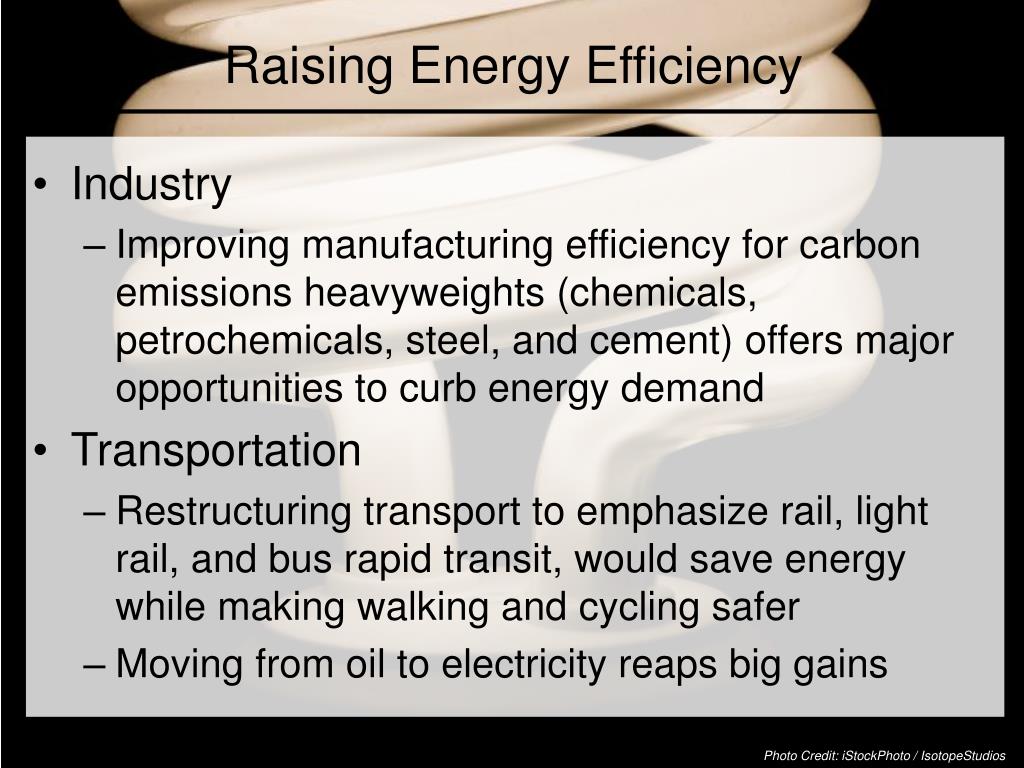 Raising Energy Efficiency

• Industry
– Improving manufacturing efficiency for carbon emissions heavyweights (chemicals, petrochemicals, steel, and cement) offers major opportunities to curb energy demand

• Transportation
– Restructuring transport to emphasize rail, light rail, and bus rapid transit, would save energy while making walking and cycling safer
– Moving from oil to electricity reaps big gains

Photo Credit: iStockPhoto / IsotopeStudios